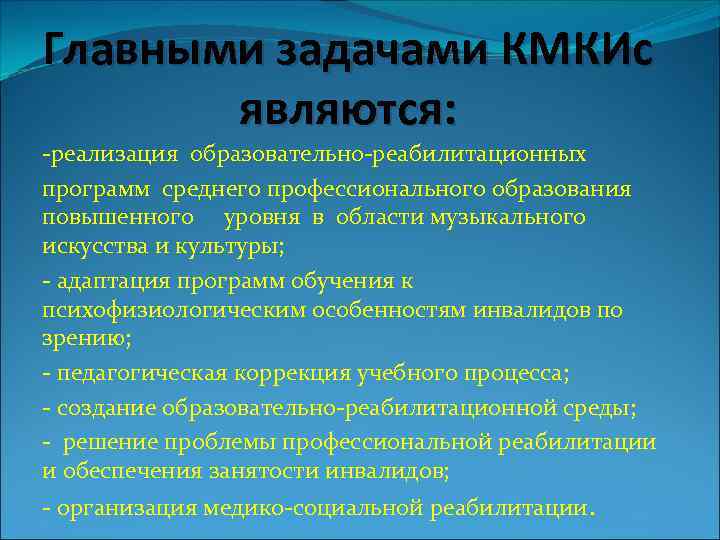 Главными задачами КМКИс являются:

-реализация образовательно-реабилитационных программ среднего профессионального образования повышенного уровня в области музыкального искусства и культуры;

- адаптация программ обучения к психофизиологическим особенностям инвалидов по зрению;

- педагогическая коррекция учебного процесса;

- создание образовательно-реабилитационной среды;

- решение проблемы профессиональной реабилитации и обеспечения занятости инвалидов;

- организация медико-социальной реабилитации.